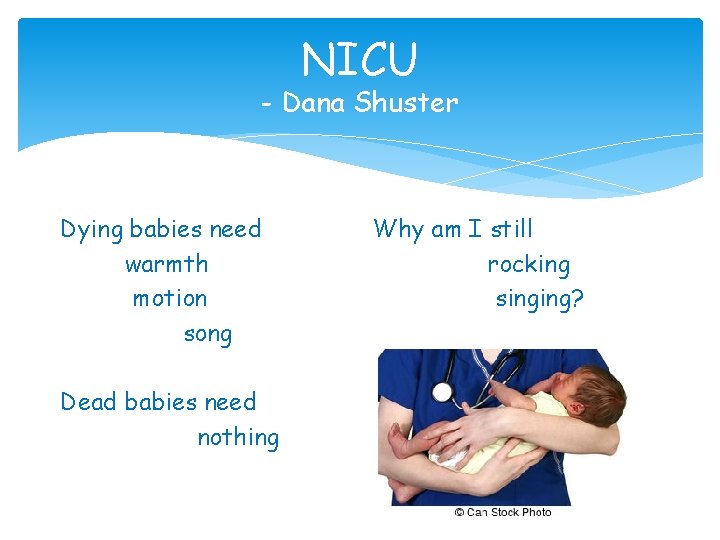 NICU
- Dana Shuster

Dying babies need
warmth
motion
song

Dead babies need
nothing

Why am I still
rocking
singing?

© Can Stock Photo